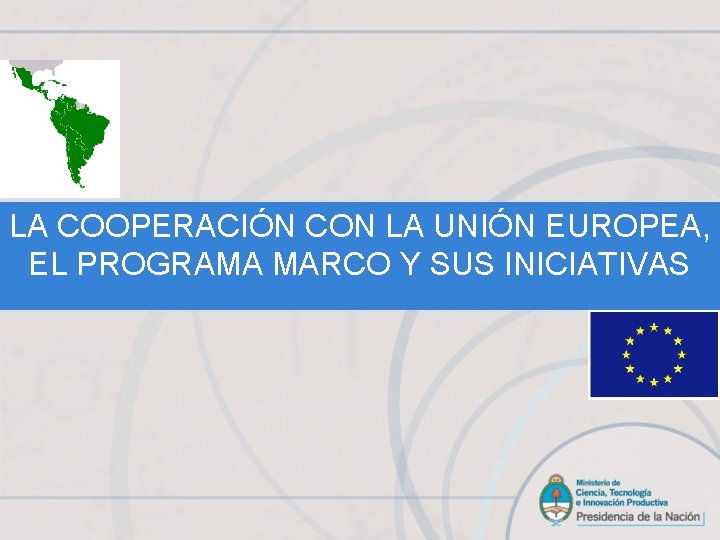 LA COOPERACIÓN CON LA UNIÓN EUROPEA, EL PROGRAMA MARCO Y SUS INICIATIVAS

Ministerio de Ciencia, Tecnología e Innovación Productiva
Presidencia de la Nación